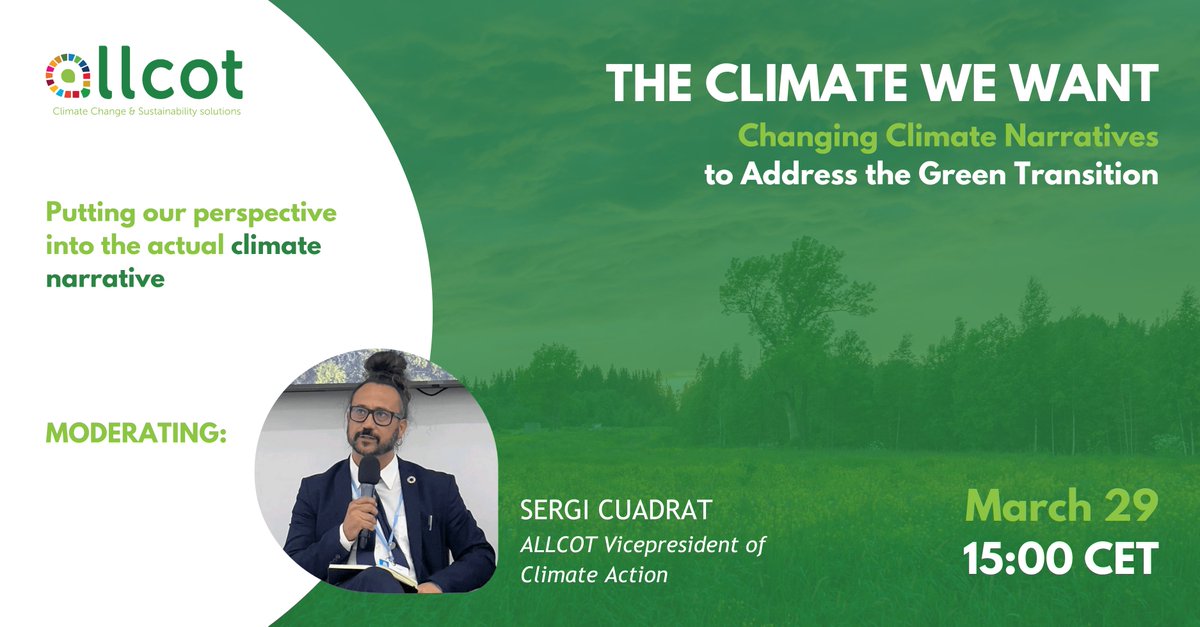 allcot
Climate Change & Sustainability solutions

THE CLIMATE WE WANT
Changing Climate Narratives to Address the Green Transition

Putting our perspective into the actual climate narrative

MODERATING:

SERGI CUADRAT
ALLCOT Vicepresident of Climate Action

March 29
15:00 CET